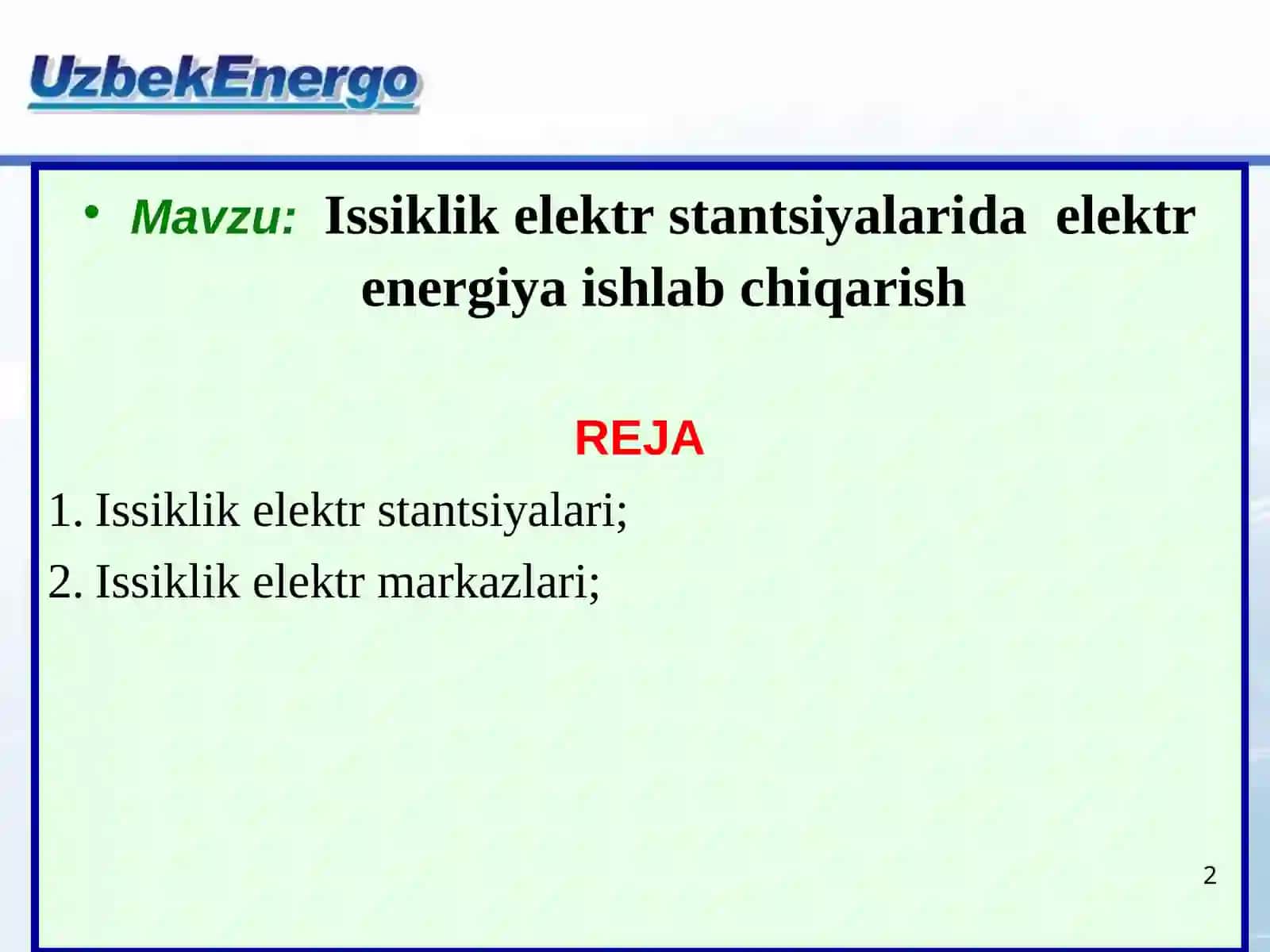 UzbekEnergo

• Mavzu: Issiklik elektr stantsiyalarida elektr energiya ishlab chiqarish

REJA

1. Issiklik elektr stantsiyalari;

2. Issiklik elektr markazlari;

2